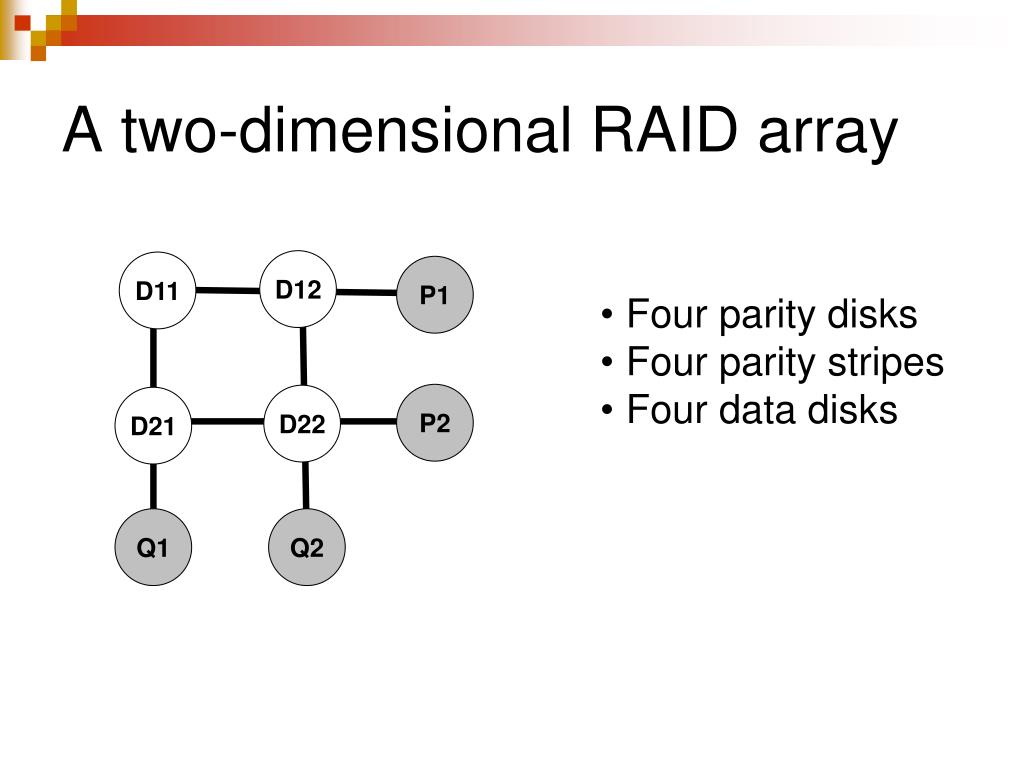 A two-dimensional RAID array

D11
D12
P1
D21
D22
P2
Q1
Q2

• Four parity disks
• Four parity stripes
• Four data disks